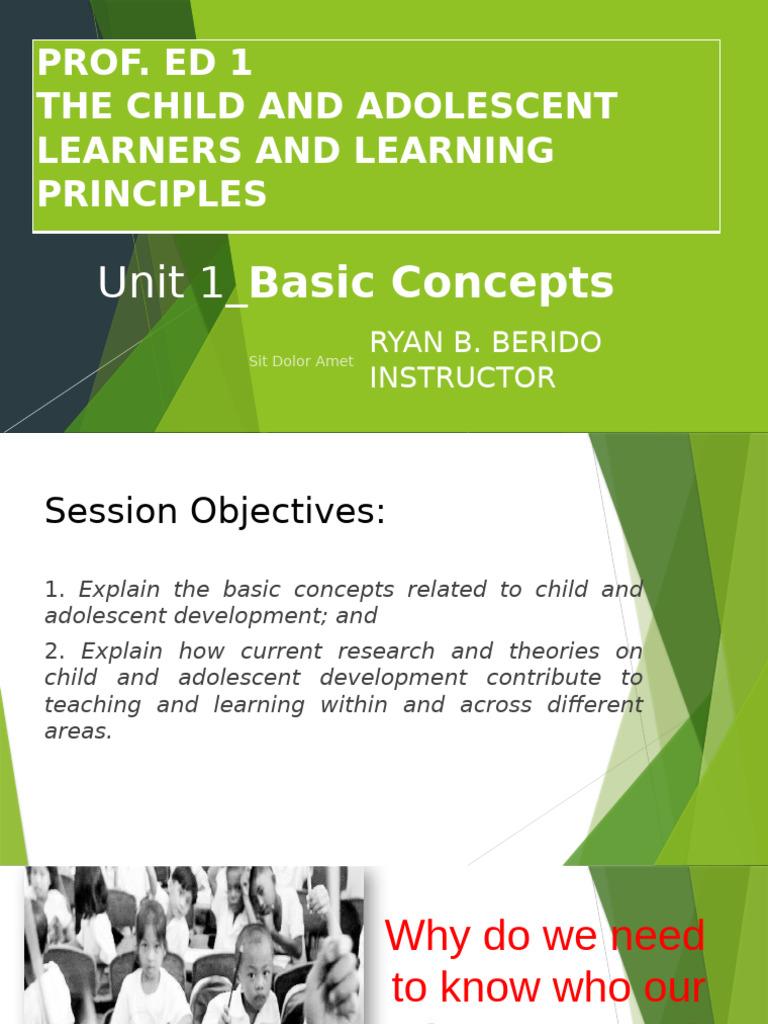 PROF. ED 1
THE CHILD AND ADOLESCENT LEARNERS AND LEARNING PRINCIPLES

Unit 1_Basic Concepts

Sit Dolor Amet

RYAN B. BERIDO
INSTRUCTOR

Session Objectives:

1. Explain the basic concepts related to child and adolescent development; and

2. Explain how current research and theories on child and adolescent development contribute to teaching and learning within and across different areas.

Why do we need to know who our